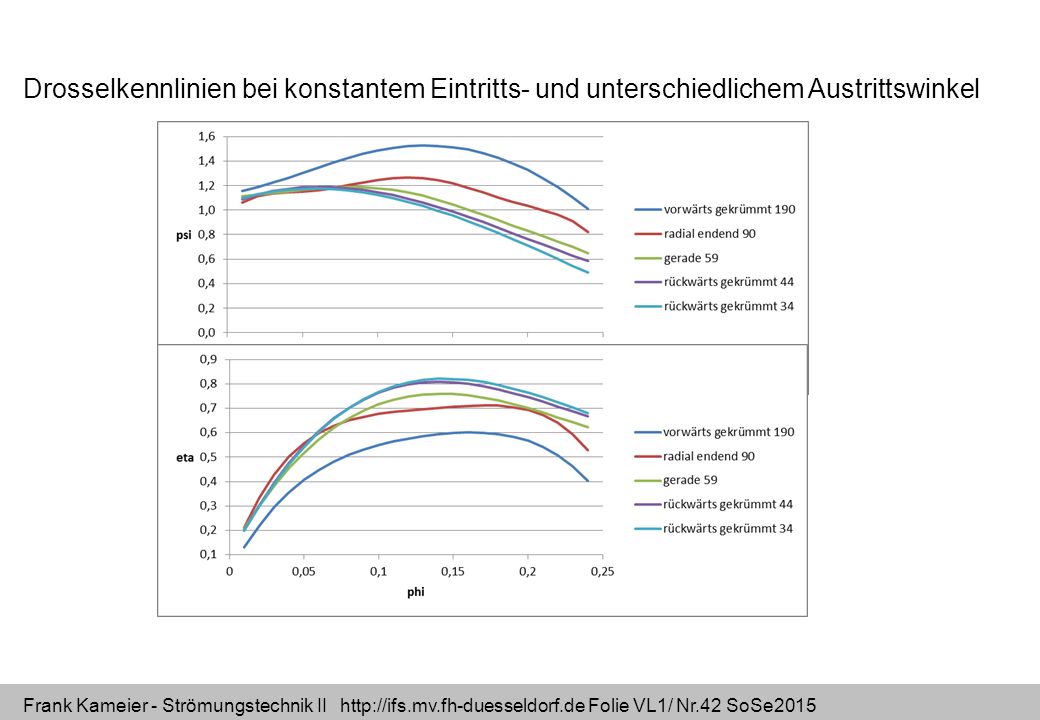 Drosselkennlinien bei konstantem Eintritts- und unterschiedlichem Austrittswinkel

1,6
1,4
1,2
1,0
0,8
0,6
0,4
0,2
0,0
psi

vorwärts gekrümmt 190
radial endend 90
gerade 59
rückwärts gekrümmt 44
rückwärts gekrümmt 34

0,9
0,8
0,7
0,6
0,5
0,4
0,3
0,2
0,1
eta

0
0,05
0,1
0,15
0,2
0,25
phi

vorwärts gekrümmt 190
radial endend 90
gerade 59
rückwärts gekrümmt 44
rückwärts gekrümmt 34

Frank Kameier - Strömungstechnik II http://ifs.mv.fh-duesseldorf.de Folie VL1/ Nr.42 SoSe2015